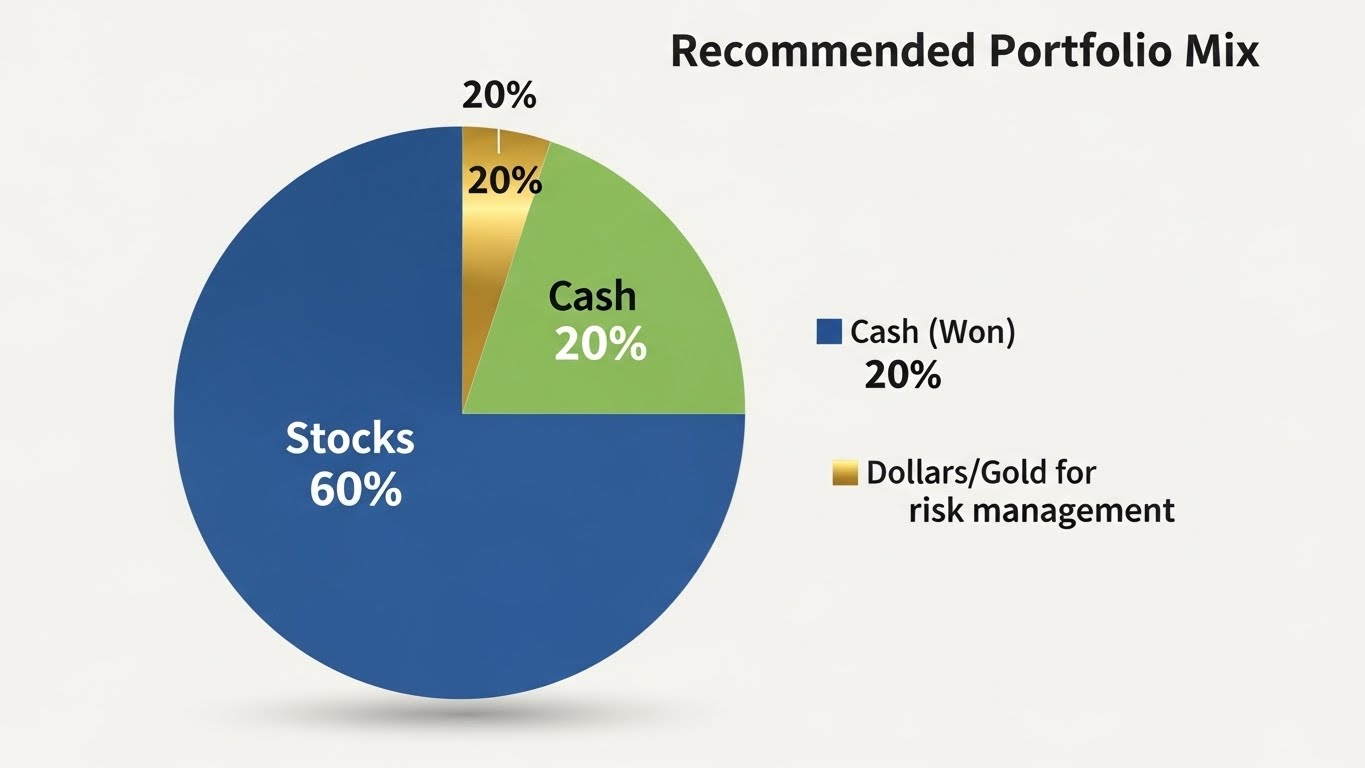 Recommended Portfolio Mix

20%

20%

Cash
20%

Stocks
60%

Cash (Won)
20%

Dollars/Gold for
risk management